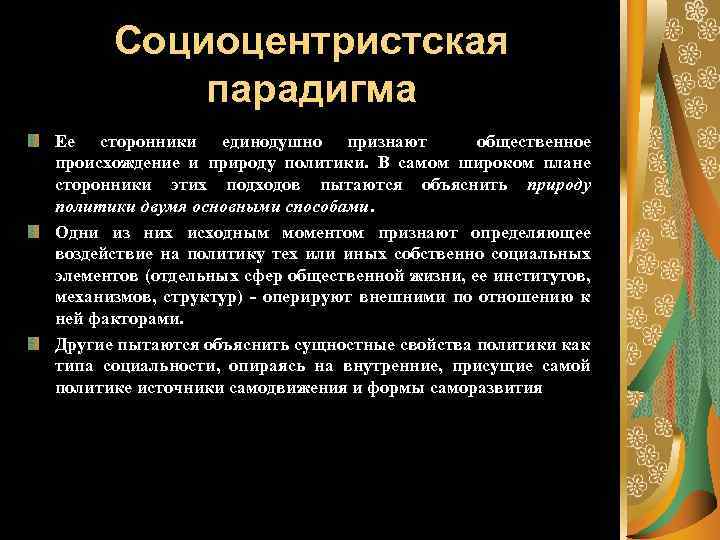 Социоцентристская парадигма

Ее сторонники единодушно признают общественное происхождение и природу политики. В самом широком плане сторонники этих подходов пытаются объяснить природу политики двумя основными способами.

Одни из них исходным моментом признают определяющее воздействие на политику тех или иных собственно социальных элементов (отдельных сфер общественной жизни, ее институтов, механизмов, структур) - оперируют внешними по отношению к ней факторами.

Другие пытаются объяснить сущностные свойства политики как типа социальности, опираясь на внутренние, присущие самой политике источники самодвижения и формы саморазвития